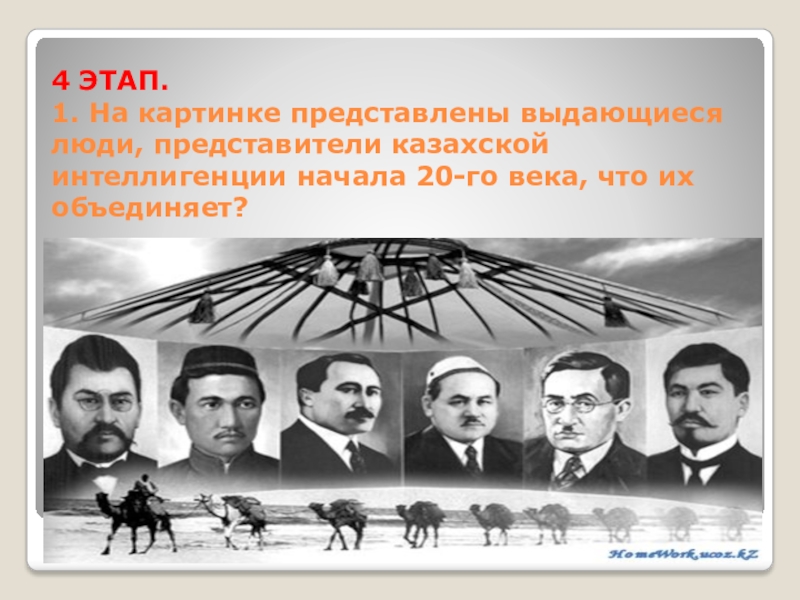 4 ЭТАП.
1. На картинке представлены выдающиеся люди, представители казахской интеллигенции начала 20-го века, что их объединяет?

HomeWork.ucoz.kZ